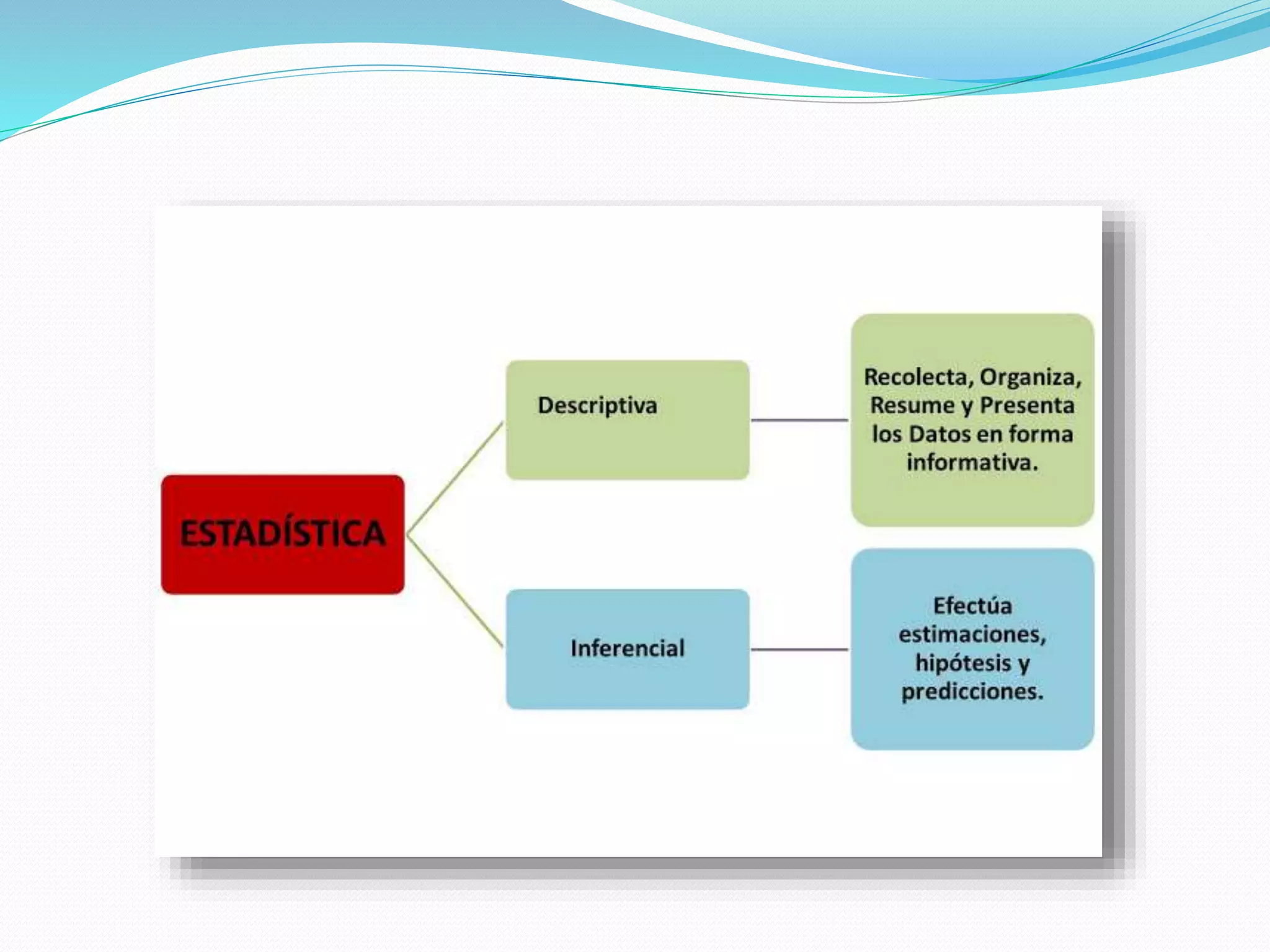 ESTADÍSTICA

Descriptiva

Recolecta, Organiza, Resume y Presenta los Datos en forma informativa.

Inferencial

Efectúa estimaciones, hipótesis y predicciones.